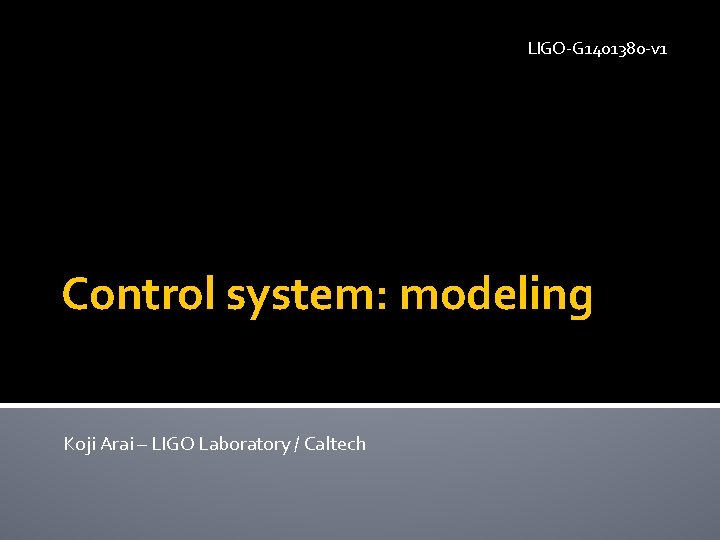 LIGO-G1401380-v1

Control system: modeling

Koji Arai – LIGO Laboratory / Caltech